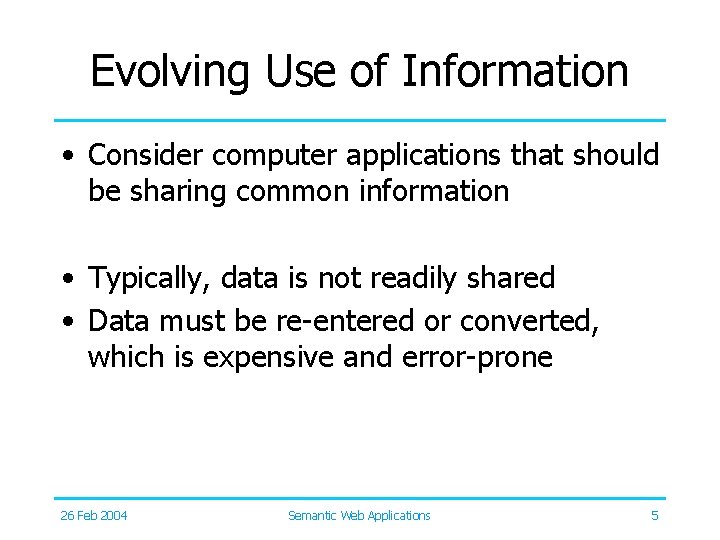 Evolving Use of Information

• Consider computer applications that should be sharing common information

• Typically, data is not readily shared

• Data must be re-entered or converted, which is expensive and error-prone

26 Feb 2004

Semantic Web Applications

5